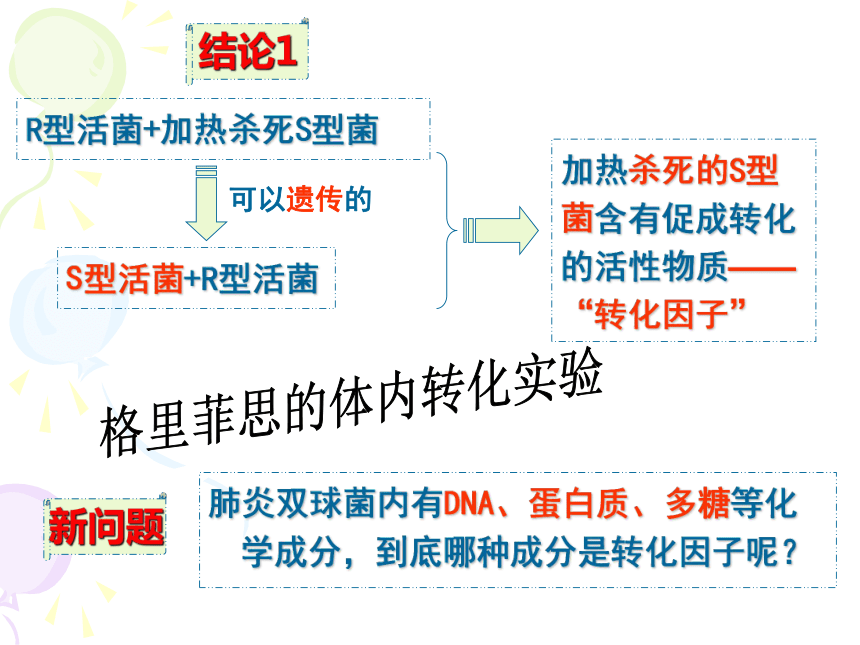 结论1

R型活菌+加热杀死S型菌

可以遗传的

S型活菌+R型活菌

加热杀死的S型菌含有促成转化的活性物质——“转化因子”

格里菲思的体内转化实验

新问题

肺炎双球菌内有DNA、蛋白质、多糖等化学成分，到底哪种成分是转化因子呢？